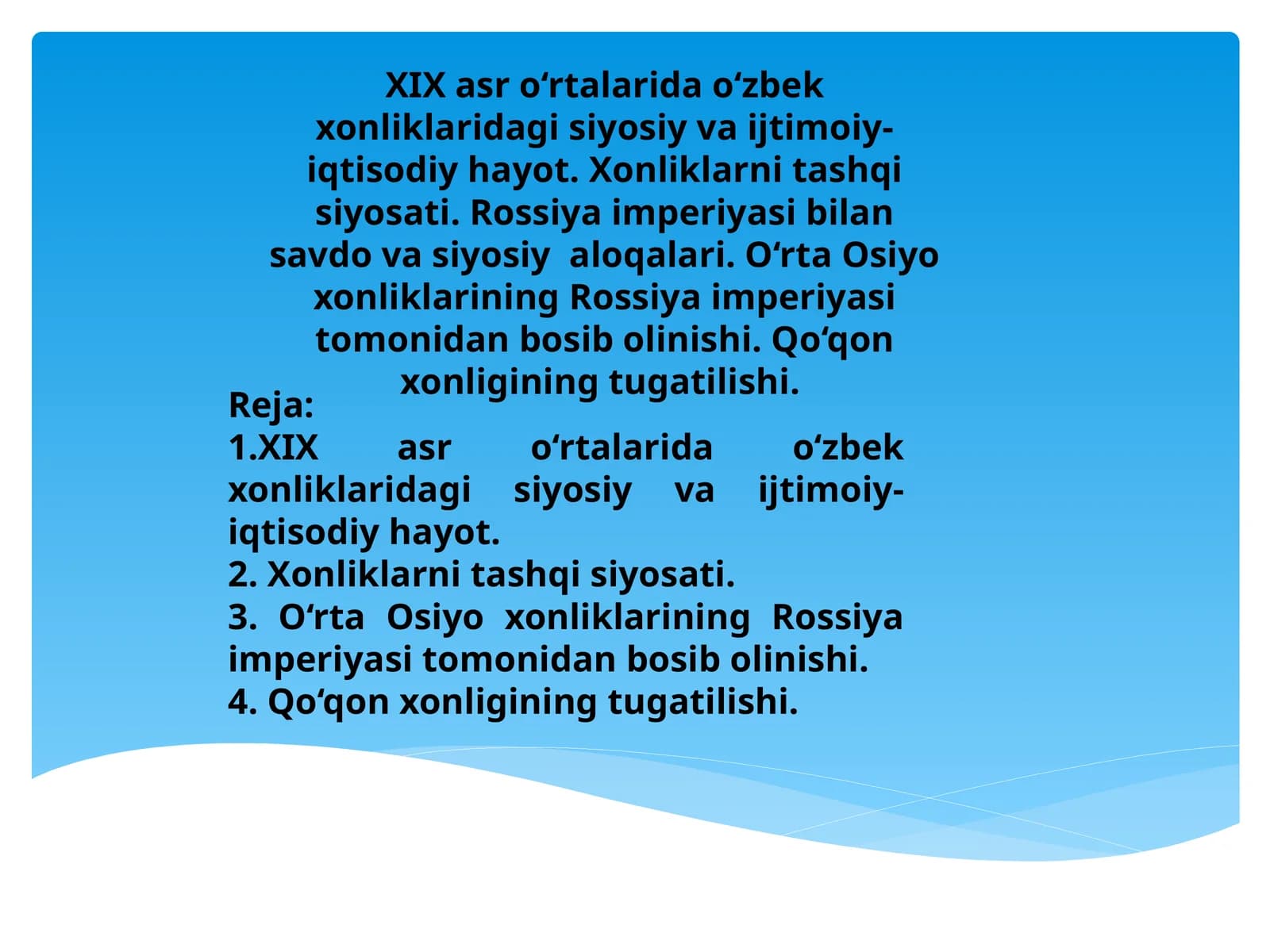 XIX asr o‘rtalarida o‘zbek xonliklaridagi siyosiy va ijtimoiy-iqtisodiy hayot. Xonliklarni tashqi siyosati. Rossiya imperiyasi bilan savdo va siyosiy aloqalari. O‘rta Osiyo xonliklarining Rossiya imperiyasi tomonidan bosib olinishi. Qo‘qon xonligining tugatilishi.

Reja:
1.XIX asr o‘rtalarida o‘zbek xonliklaridagi siyosiy va ijtimoiy-iqtisodiy hayot.
2. Xonliklarni tashqi siyosati.
3. O‘rta Osiyo xonliklarining Rossiya imperiyasi tomonidan bosib olinishi.
4. Qo‘qon xonligining tugatilishi.